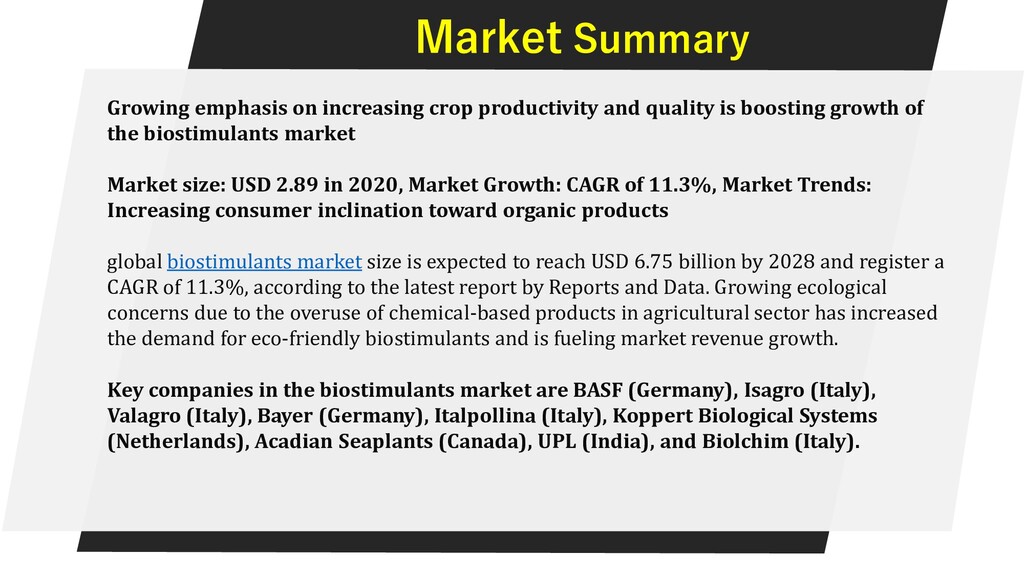 Market Summary

Growing emphasis on increasing crop productivity and quality is boosting growth of the biostimulants market

Market size: USD 2.89 in 2020, Market Growth: CAGR of 11.3%, Market Trends: Increasing consumer inclination toward organic products

global biostimulants market size is expected to reach USD 6.75 billion by 2028 and register a CAGR of 11.3%, according to the latest report by Reports and Data. Growing ecological concerns due to the overuse of chemical-based products in agricultural sector has increased the demand for eco-friendly biostimulants and is fueling market revenue growth.

Key companies in the biostimulants market are BASF (Germany), Isagro (Italy), Valagro (Italy), Bayer (Germany), Italpollina (Italy), Koppert Biological Systems (Netherlands), Acadian Seaplants (Canada), UPL (India), and Biolchim (Italy).